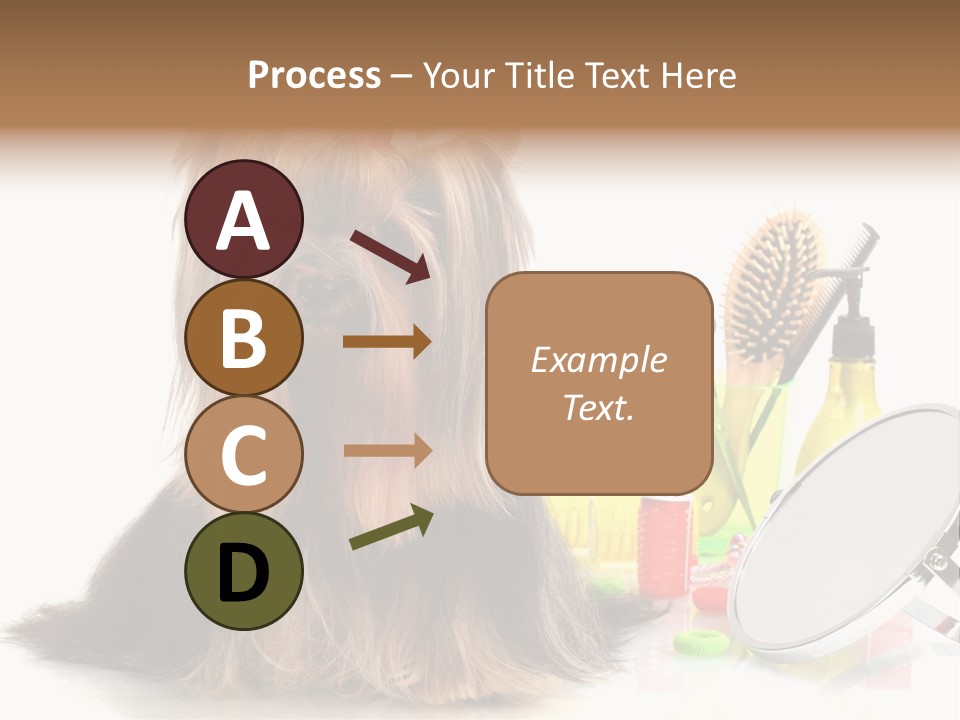 Process – Your Title Text Here

A

B

C

D

Example Text.